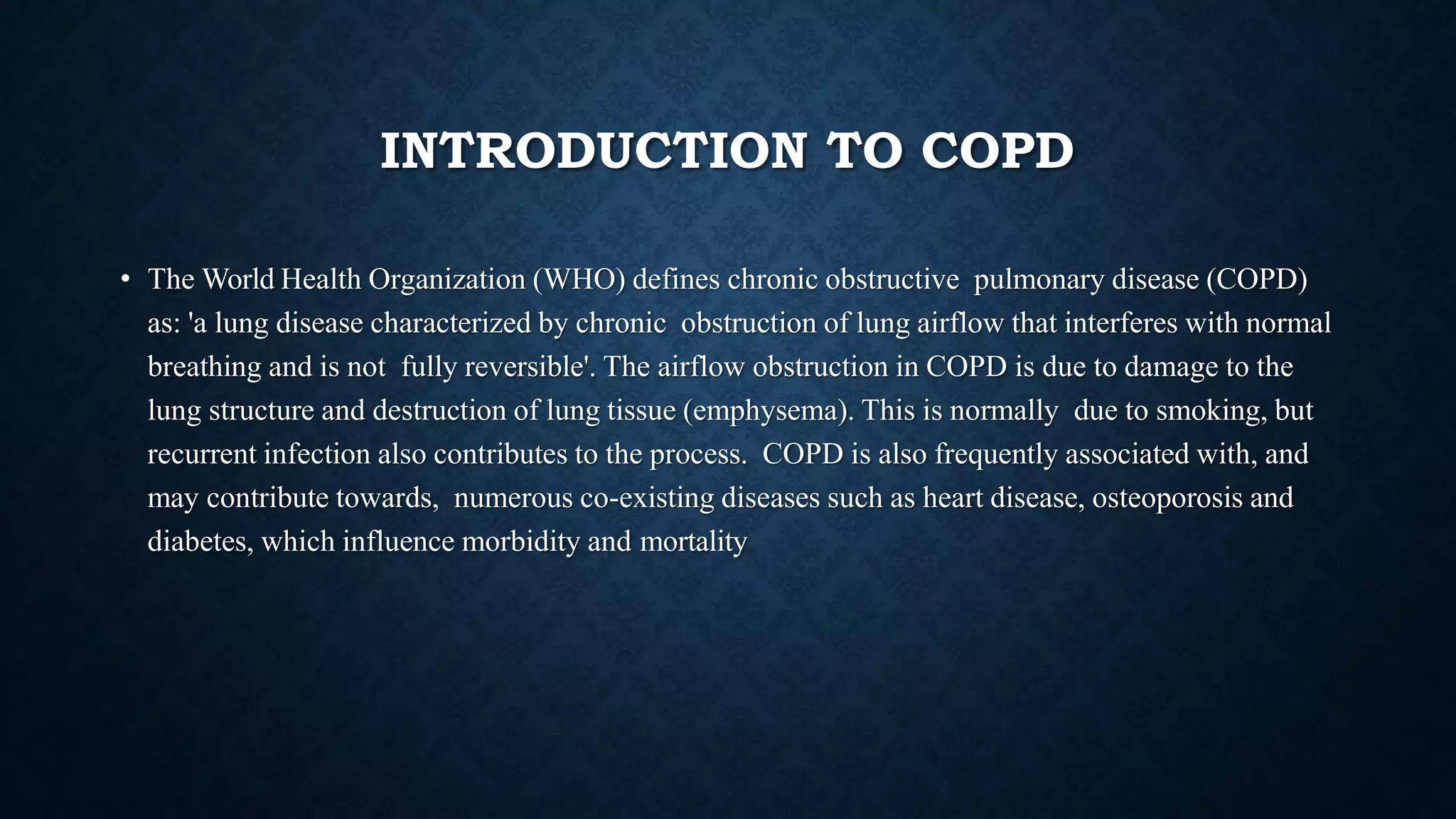 INTRODUCTION TO COPD

• The World Health Organization (WHO) defines chronic obstructive pulmonary disease (COPD) as: 'a lung disease characterized by chronic obstruction of lung airflow that interferes with normal breathing and is not fully reversible'. The airflow obstruction in COPD is due to damage to the lung structure and destruction of lung tissue (emphysema). This is normally due to smoking, but recurrent infection also contributes to the process. COPD is also frequently associated with, and may contribute towards, numerous co-existing diseases such as heart disease, osteoporosis and diabetes, which influence morbidity and mortality